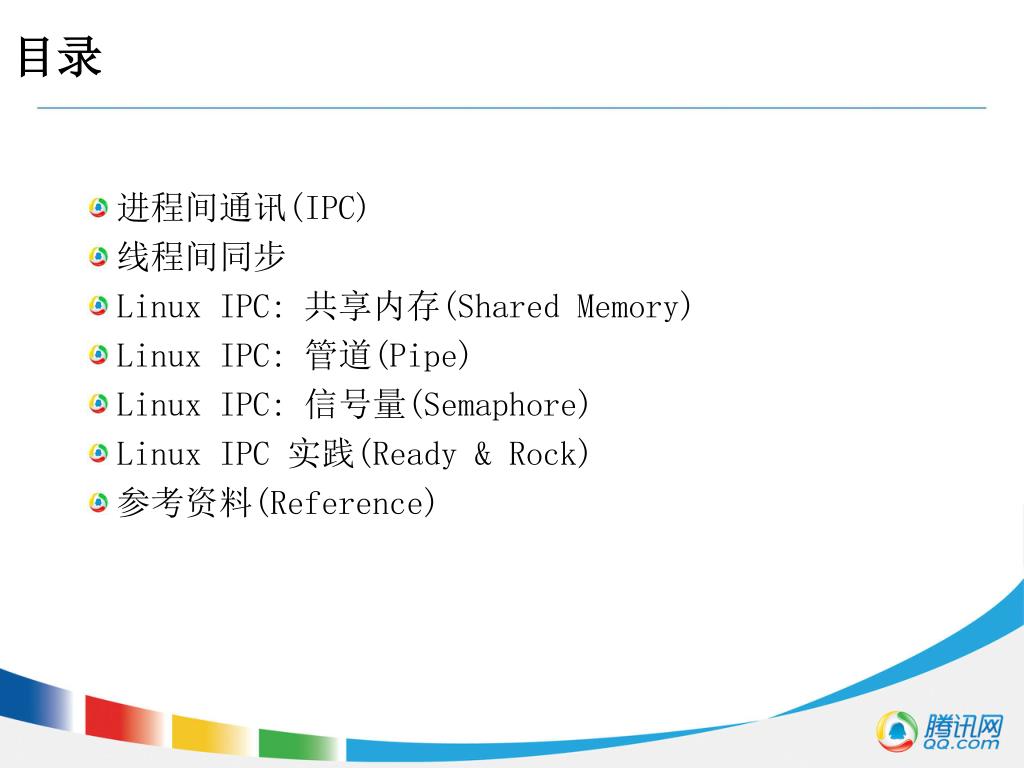 目录

进程间通讯(IPC)
线程间同步
Linux IPC: 共享内存(Shared Memory)
Linux IPC: 管道(Pipe)
Linux IPC: 信号量(Semaphore)
Linux IPC 实践(Ready & Rock)
参考资料(Reference)

腾讯网
QQ.com